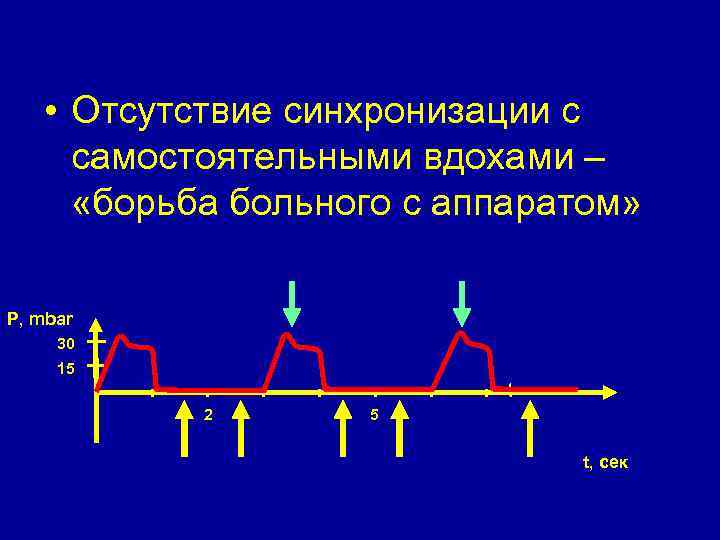 • Отсутствие синхронизации с самостоятельными вдохами – «борьба больного с аппаратом»

P, mbar
30
15
2
5
t, сек